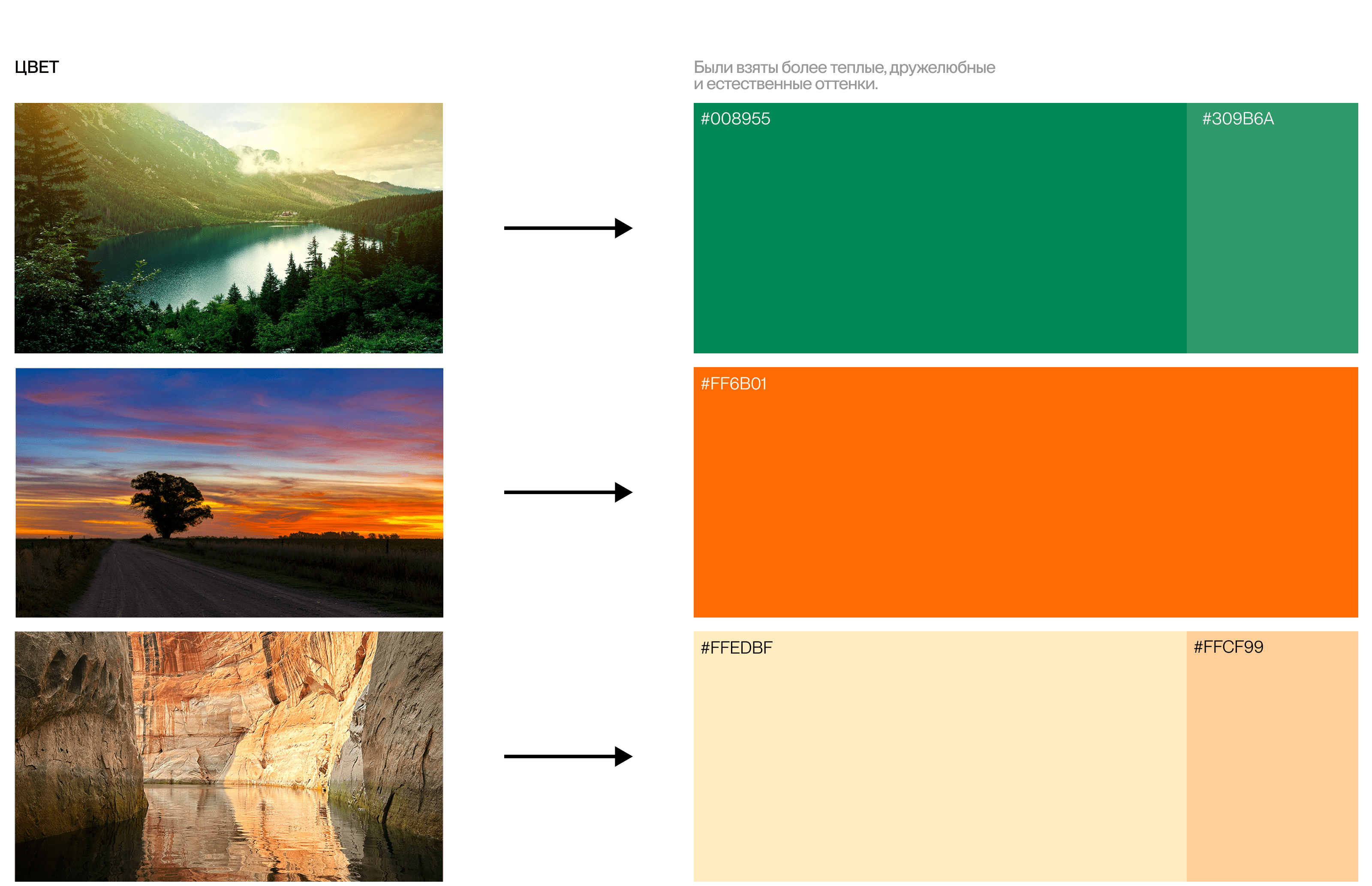 ЦВЕТ

Были взяты более теплые, дружелюбные и естественные оттенки.

#008955

#309B6A

#FF6B01

#FFEDBF

#FFCF99